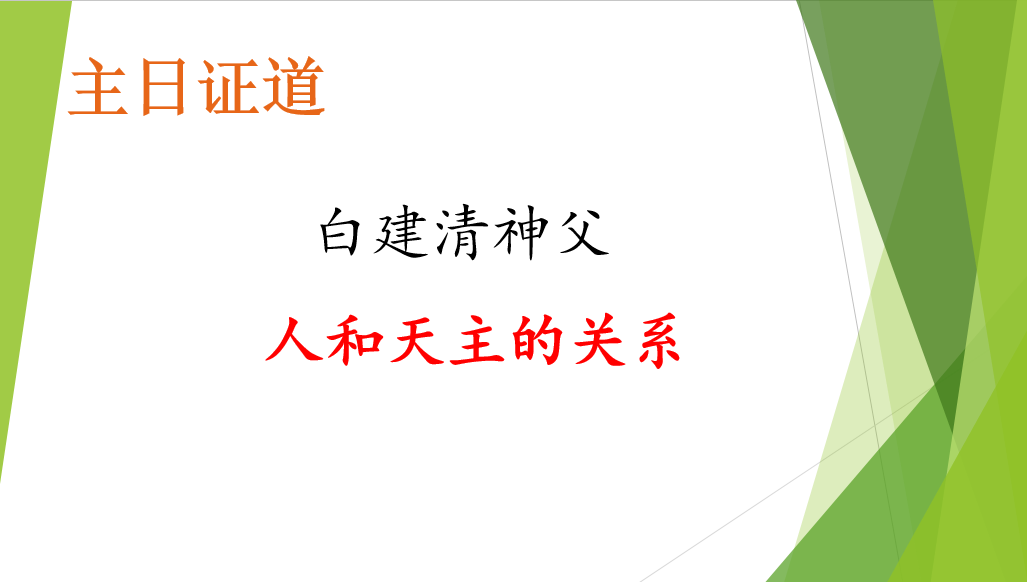 主日证道

白建清神父

人和天主的关系